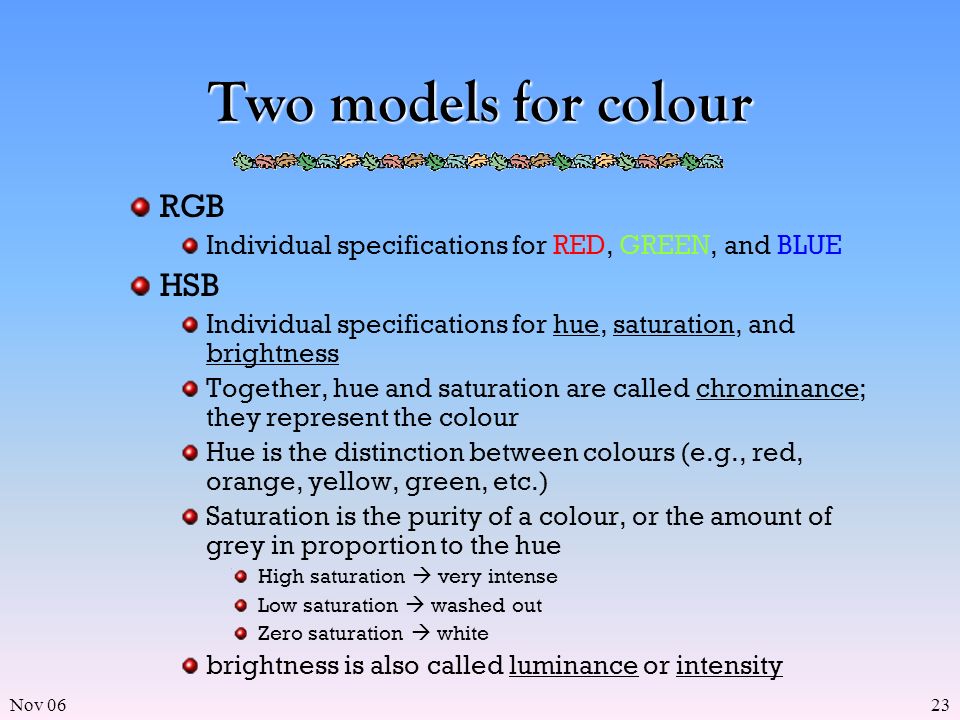 Two models for colour

RGB

Individual specifications for RED, GREEN, and BLUE

HSB

Individual specifications for hue, saturation, and brightness

Together, hue and saturation are called chrominance; they represent the colour

Hue is the distinction between colours (e.g., red, orange, yellow, green, etc.)

Saturation is the purity of a colour, or the amount of grey in proportion to the hue

High saturation → very intense

Low saturation → washed out

Zero saturation → white

brightness is also called luminance or intensity

Nov 06

23